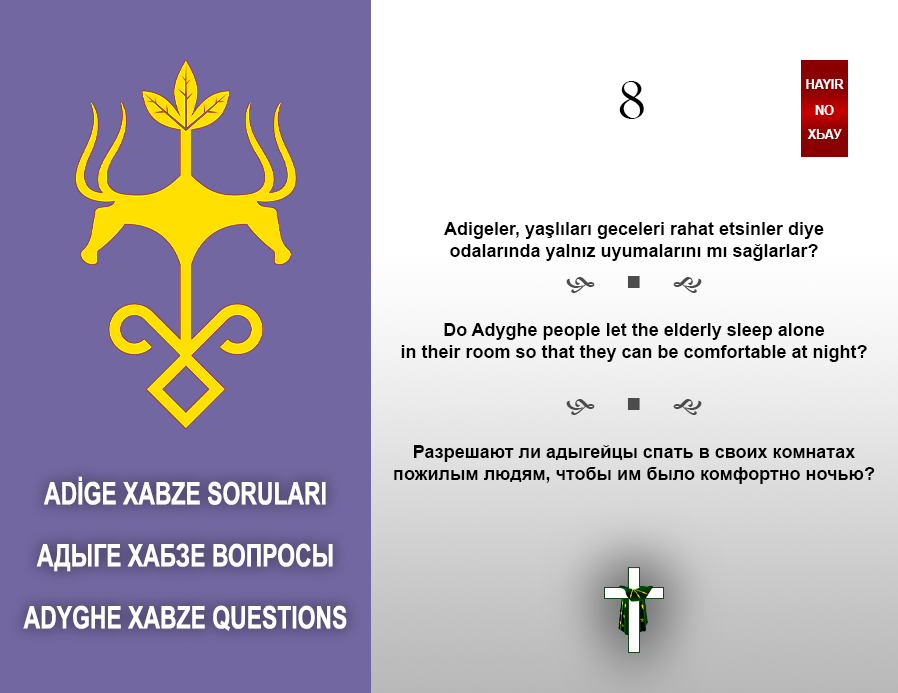 ADİGE XABZE SORULARI

АДЫГЕ ХАБЗЕ ВОПРОСЫ

ADYGHE XABZE QUESTIONS

8

HAYIR
NO
ХЬАУ

Adigeler, yaşlıları geceleri rahat etsinler diye odalarında yalnız uyumalarını mı sağlarlar?

Do Adyghe people let the elderly sleep alone in their room so that they can be comfortable at night?

Разрешают ли адыгейцы спать в своих комнатах пожилым людям, чтобы им было комфортно ночью?